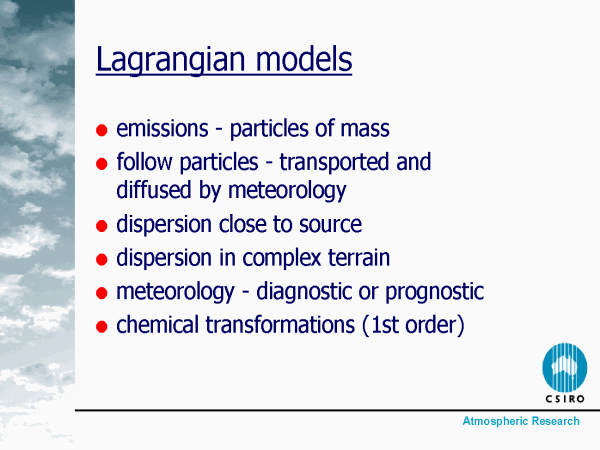 Lagrangian models

- emissions - particles of mass
- follow particles - transported and diffused by meteorology
- dispersion close to source
- dispersion in complex terrain
- meteorology - diagnostic or prognostic
- chemical transformations (1st order)

CSIRO

Atmospheric Research